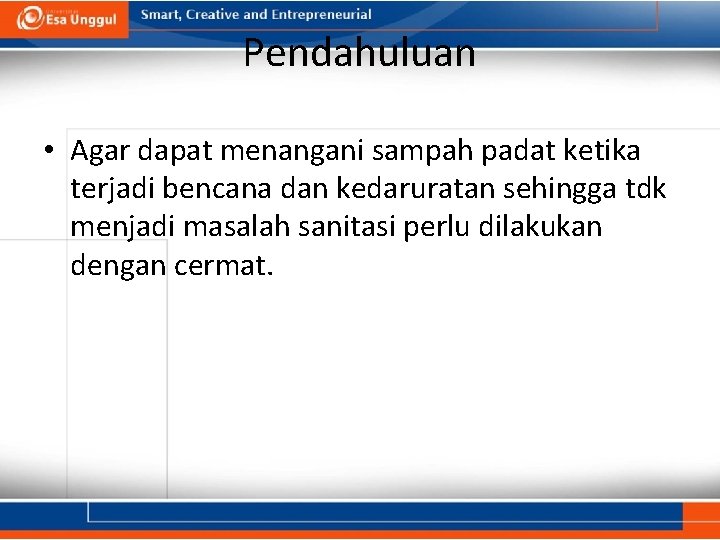 Esa Unggul

Smart, Creative and Entrepreneurial

Pendahuluan

• Agar dapat menangani sampah padat ketika terjadi bencana dan kedaruratan sehingga tdk menjadi masalah sanitasi perlu dilakukan dengan cermat.